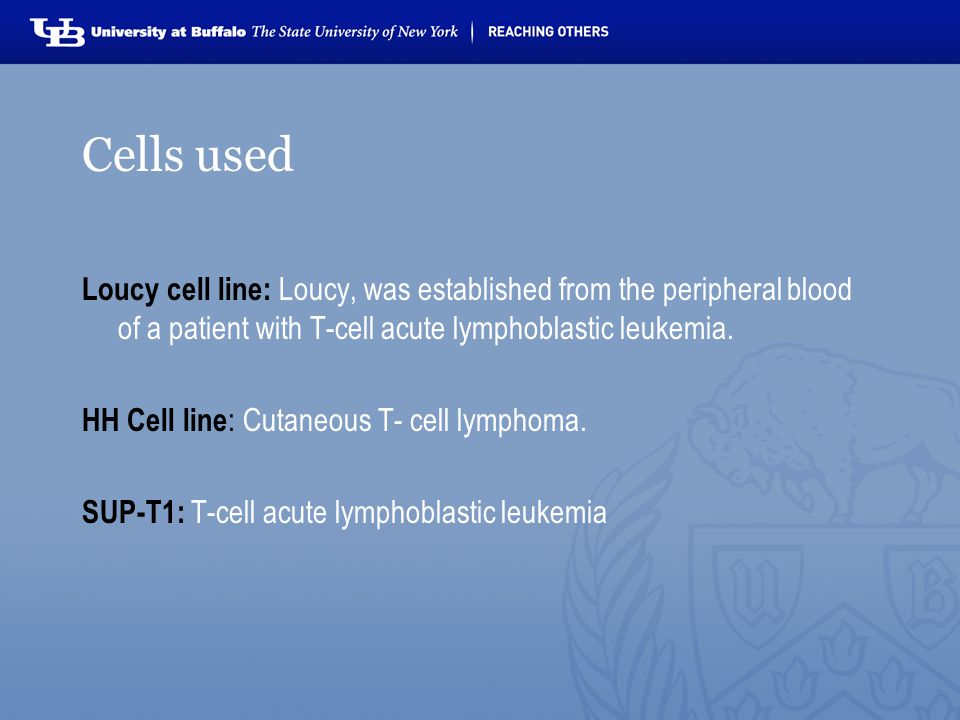 UB University at Buffalo The State University of New York | REACHING OTHERS

Cells used

Loucy cell line: Loucy, was established from the peripheral blood of a patient with T-cell acute lymphoblastic leukemia.

HH Cell line: Cutaneous T- cell lymphoma.

SUP-T1: T-cell acute lymphoblastic leukemia